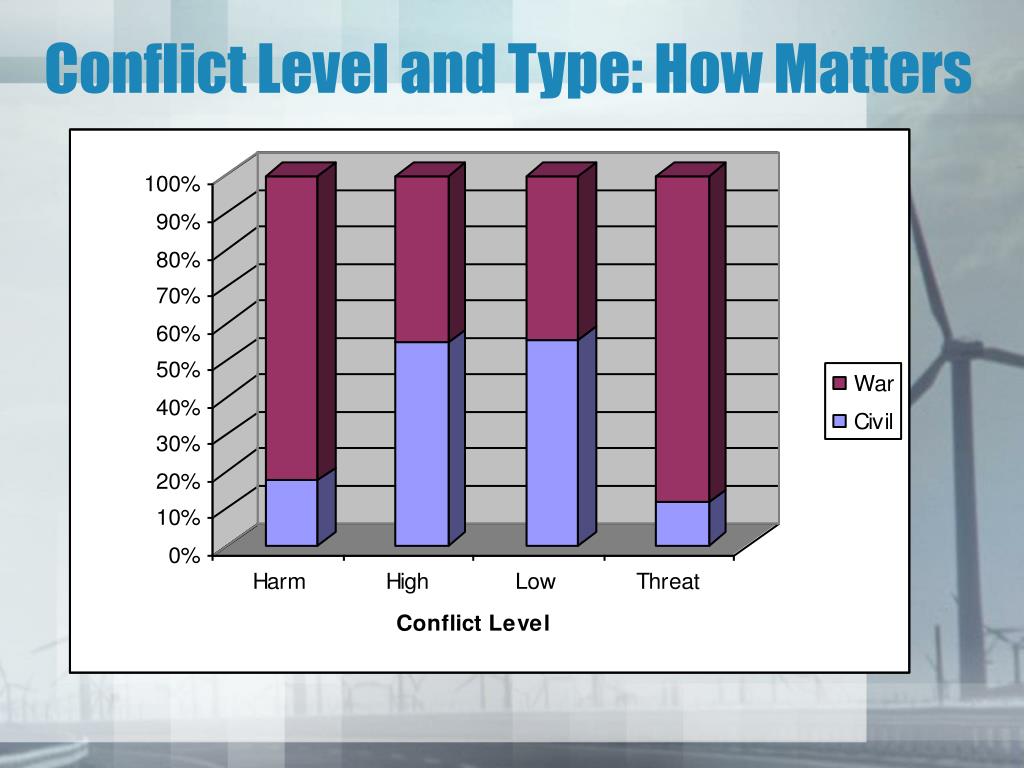 Conflict Level and Type: How Matters

100%
90%
80%
70%
60%
50%
40%
30%
20%
10%
0%

Harm
High
Low
Threat

Conflict Level

War
Civil